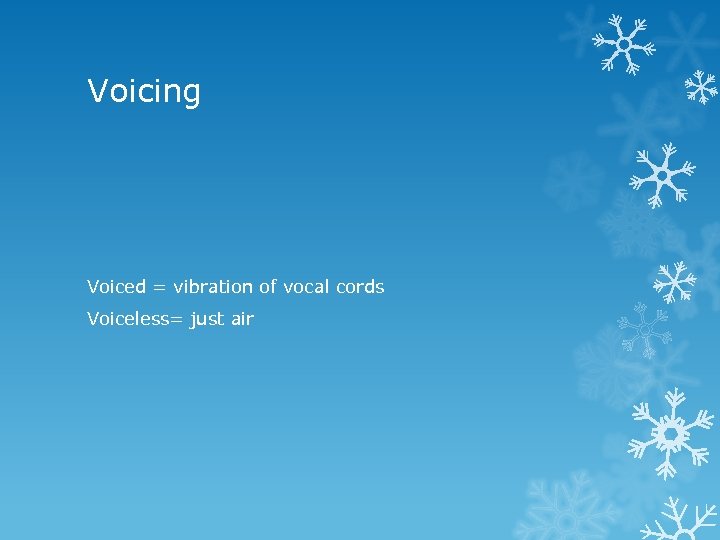 Voicing

Voiced = vibration of vocal cords

Voiceless= just air